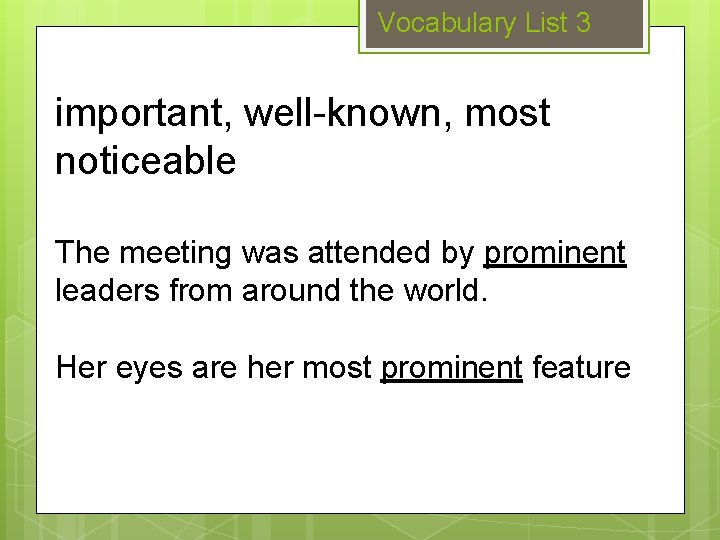 Vocabulary List 3

important, well-known, most noticeable

The meeting was attended by prominent leaders from around the world.

Her eyes are her most prominent feature